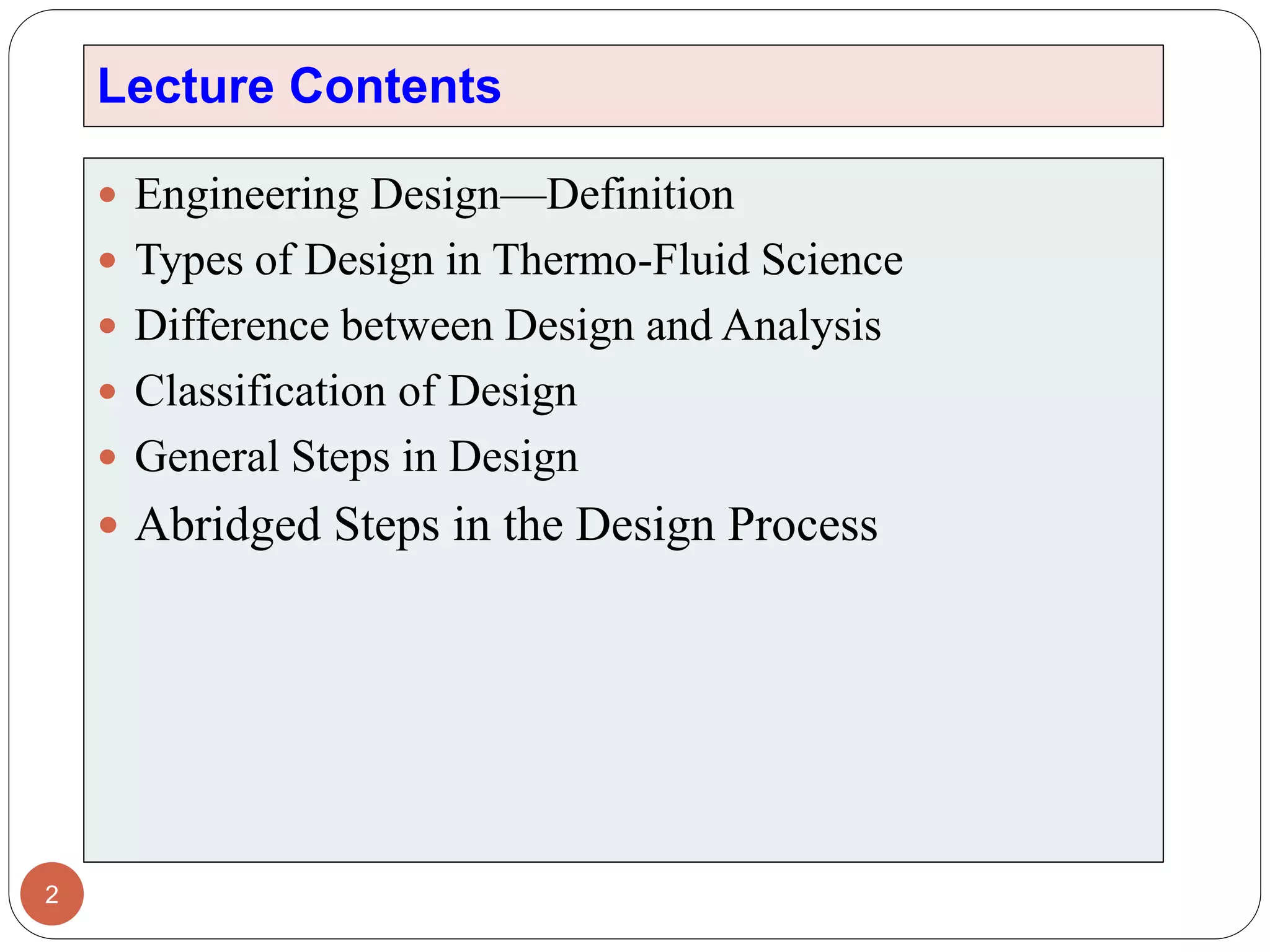 Lecture Contents

- Engineering Design—Definition
- Types of Design in Thermo-Fluid Science
- Difference between Design and Analysis
- Classification of Design
- General Steps in Design
- Abridged Steps in the Design Process

2